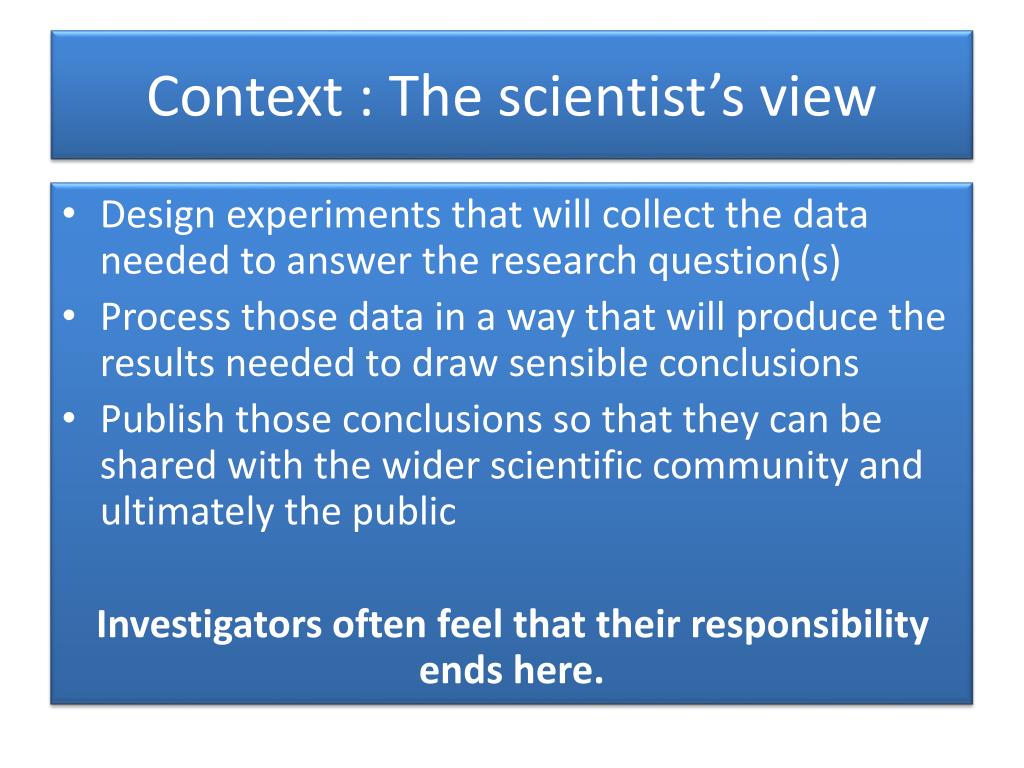 Context : The scientist’s view

• Design experiments that will collect the data needed to answer the research question(s)
• Process those data in a way that will produce the results needed to draw sensible conclusions
• Publish those conclusions so that they can be shared with the wider scientific community and ultimately the public

Investigators often feel that their responsibility ends here.